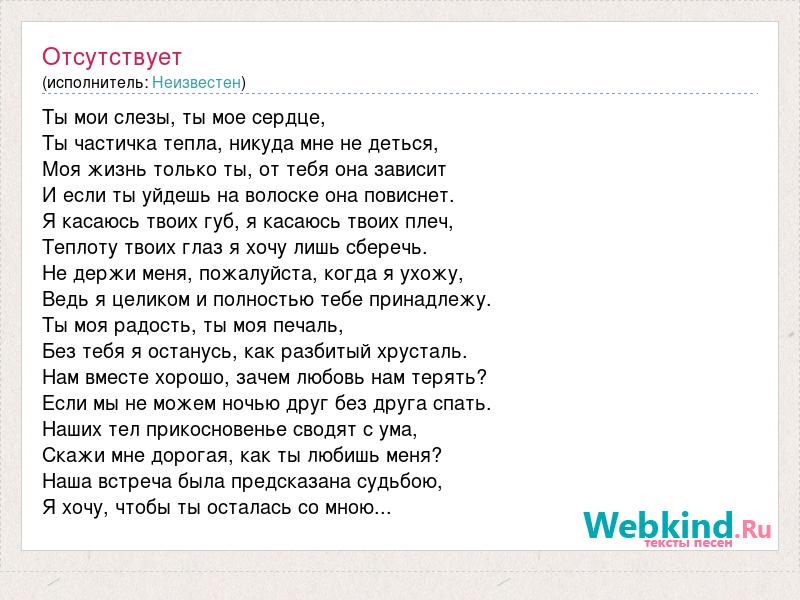 Отсутствует
(исполнитель: Неизвестен)

Ты мои слезы, ты мое сердце,
Ты частичка тепла, никуда мне не деться,
Моя жизнь только ты, от тебя она зависит
И если ты уйдешь на волоске она повиснет.
Я касаюсь твоих губ, я касаюсь твоих плеч,
Теплоту твоих глаз я хочу лишь сберечь.
Не держи меня, пожалуйста, когда я ухожу,
Ведь я целиком и полностью тебе принадлежу.
Ты моя радость, ты моя печаль,
Без тебя я останусь, как разбитый хрусталь.
Нам вместе хорошо, зачем любовь нам терять?
Если мы не можем ночью друг без друга спать.
Наших тел прикосновенье сводят с ума,
Скажи мне дорогая, как ты любишь меня?
Наша встреча была предсказана судьбою,
Я хочу, чтобы ты осталась со мною...

Webkind.Ru
тексты песен